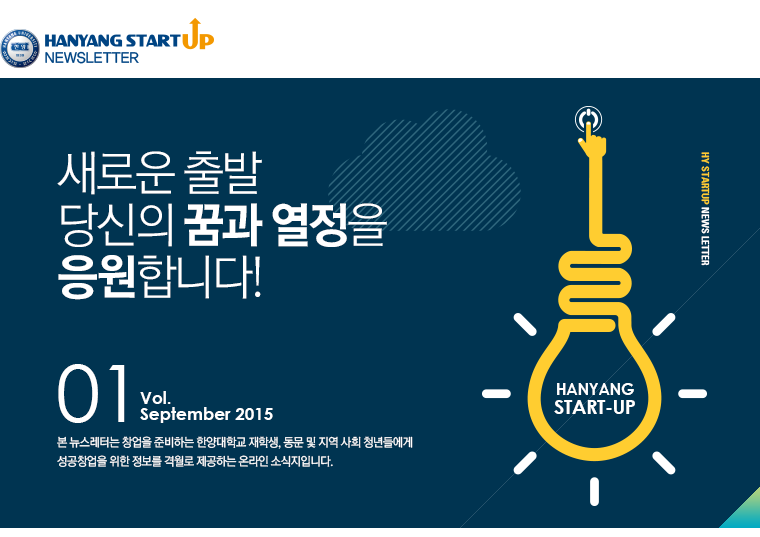 HANYANG START UP
NEWSLETTER

새로운 출발
당신의 꿈과 열정을
응원합니다!

01 Vol.
September 2015

본 뉴스레터는 창업을 준비하는 한양대학교 재학생, 동문 및 지역 사회 청년들에게 성공창업을 위한 정보를 격월로 제공하는 온라인 소식지입니다.

HY STARTUP NEWS LETTER

HANYANG
START-UP